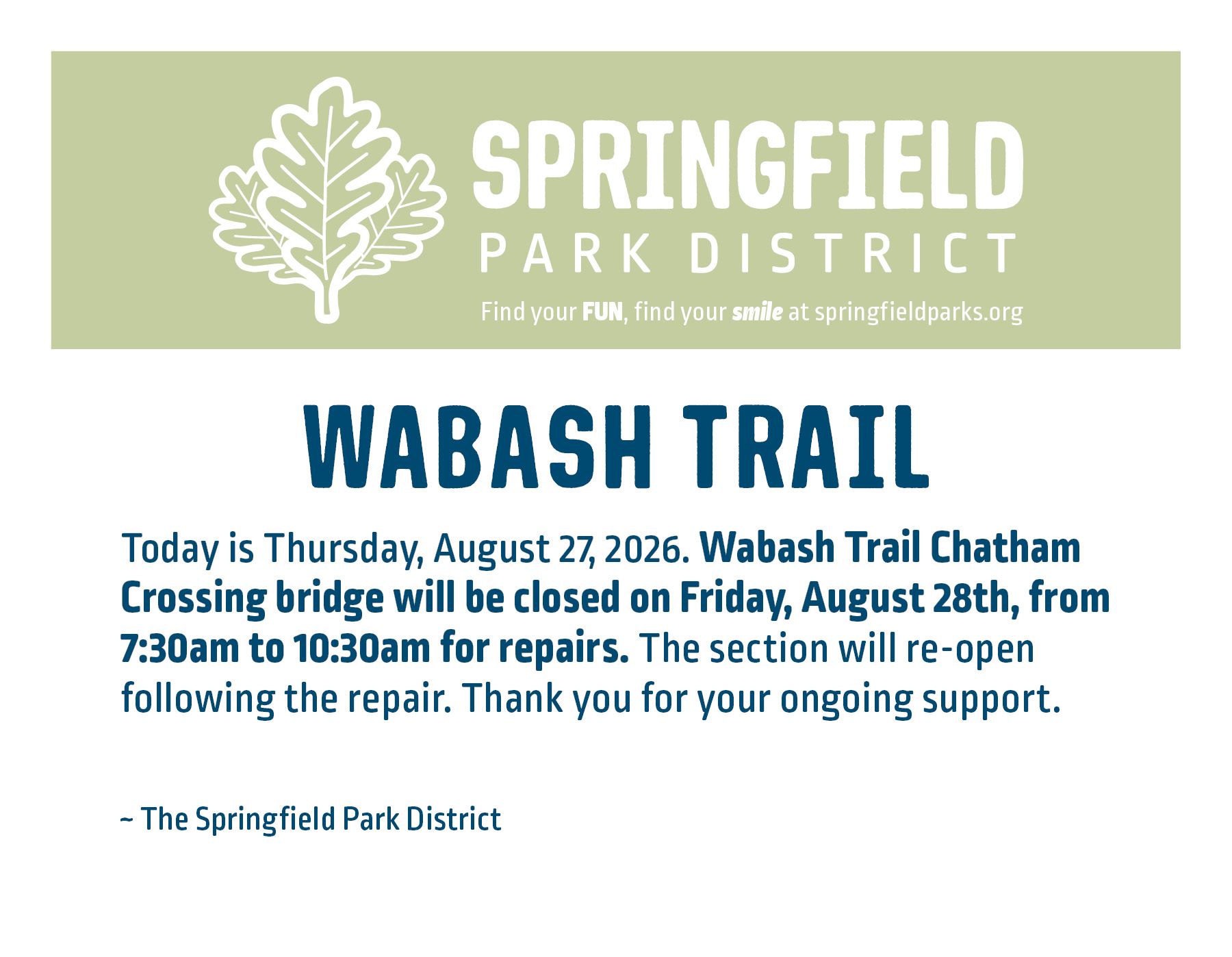 SPRINGFIELD
PARK DISTRICT

Find your FUN, find your smile at springfieldparks.org

WABASH TRAIL

Today is Thursday, August 27, 2026. Wabash Trail Chatham Crossing bridge will be closed on Friday, August 28th, from 7:30am to 10:30am for repairs. The section will re-open following the repair. Thank you for your ongoing support.

~ The Springfield Park District